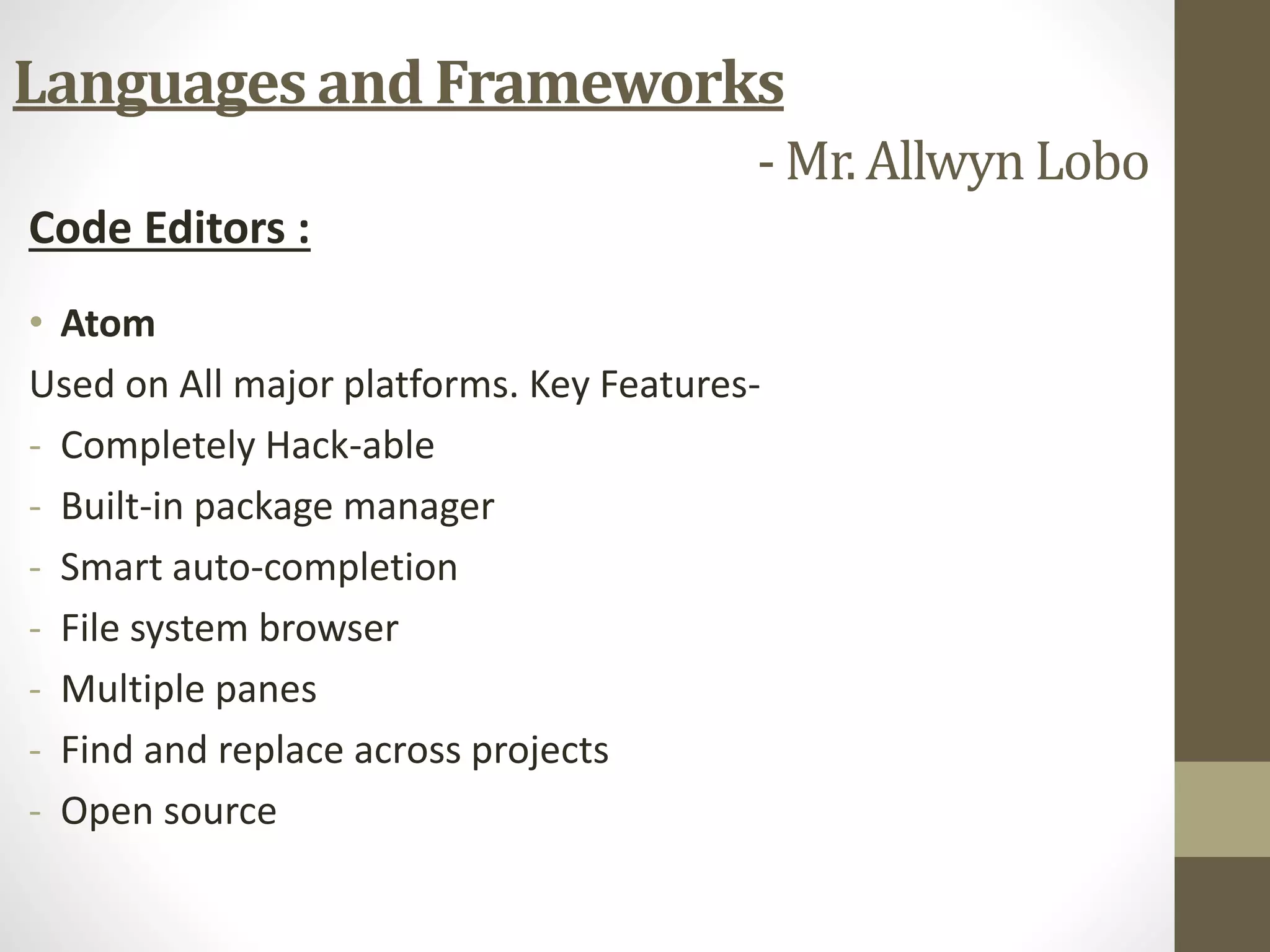 Languages and Frameworks

- Mr. Allwyn Lobo

Code Editors :

• Atom

Used on All major platforms. Key Features-

- Completely Hack-able
- Built-in package manager
- Smart auto-completion
- File system browser
- Multiple panes
- Find and replace across projects
- Open source